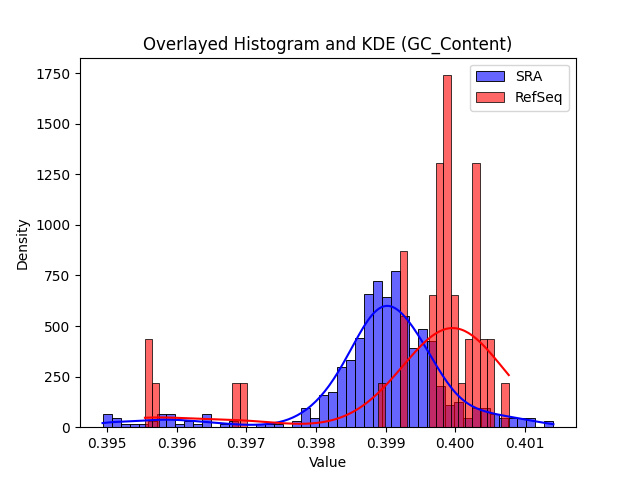 Overlayed Histogram and KDE (GC_Content)

SRA
RefSeq

Density

1750
1500
1250
1000
750
500
250
0

0.395
0.396
0.397
0.398
0.399
0.400
0.401

Value